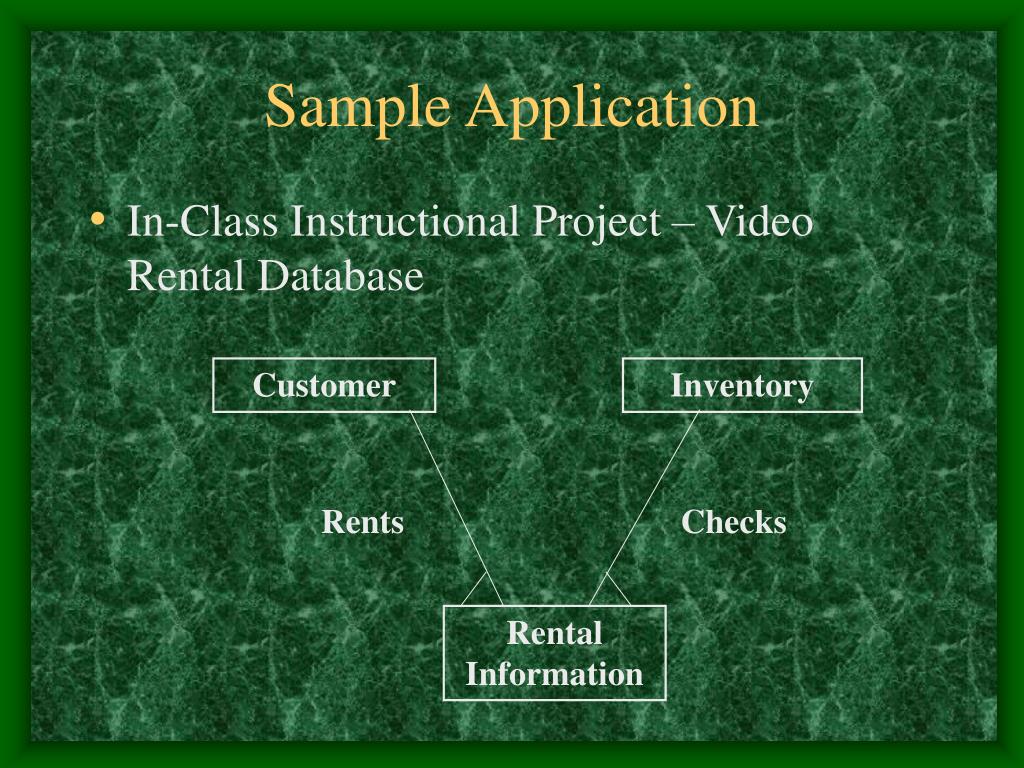 Sample Application

• In-Class Instructional Project – Video Rental Database

Customer

Inventory

Rents

Checks

Rental Information